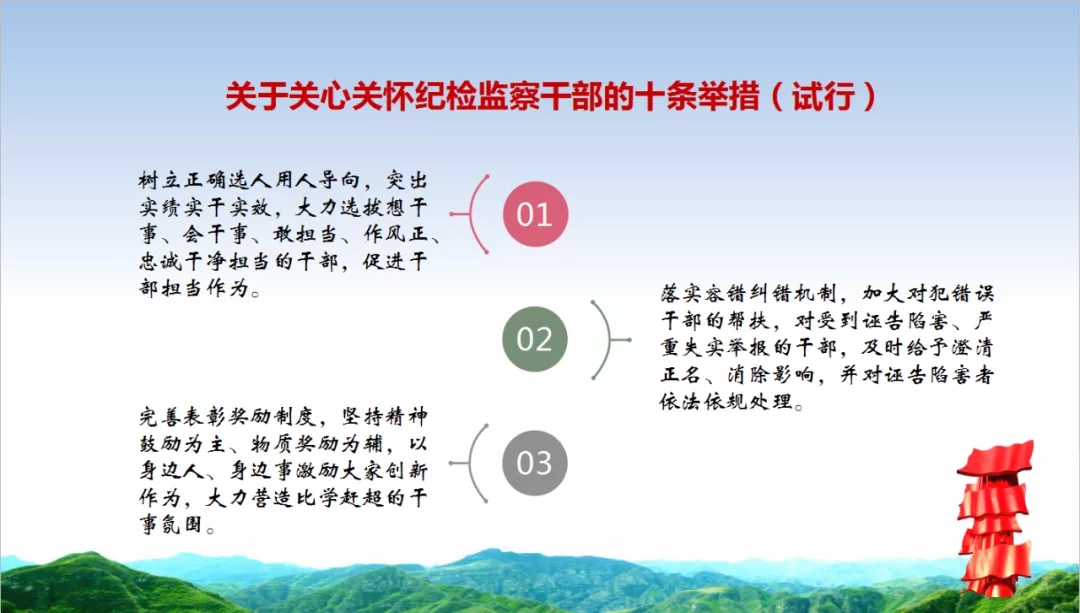 关于关心关怀纪检监察干部的十条举措（试行）

树立正确选人用人导向，突出实绩实干实效，大力选拔想干事、会干事、敢担当、作风正、忠诚干净担当的干部，促进干部担当作为。

01

02

落实容错纠错机制，加大对犯错误干部的帮扶，对受到诬告陷害、严重失实举报的干部，及时给予澄清正名、消除影响，并对诬告陷害者依法依规处理。

完善表彰奖励制度，坚持精神鼓励为主、物质奖励为辅，以身边人、身边事激励大家创新作为，大力营造比学赶超的干事氛围。

03